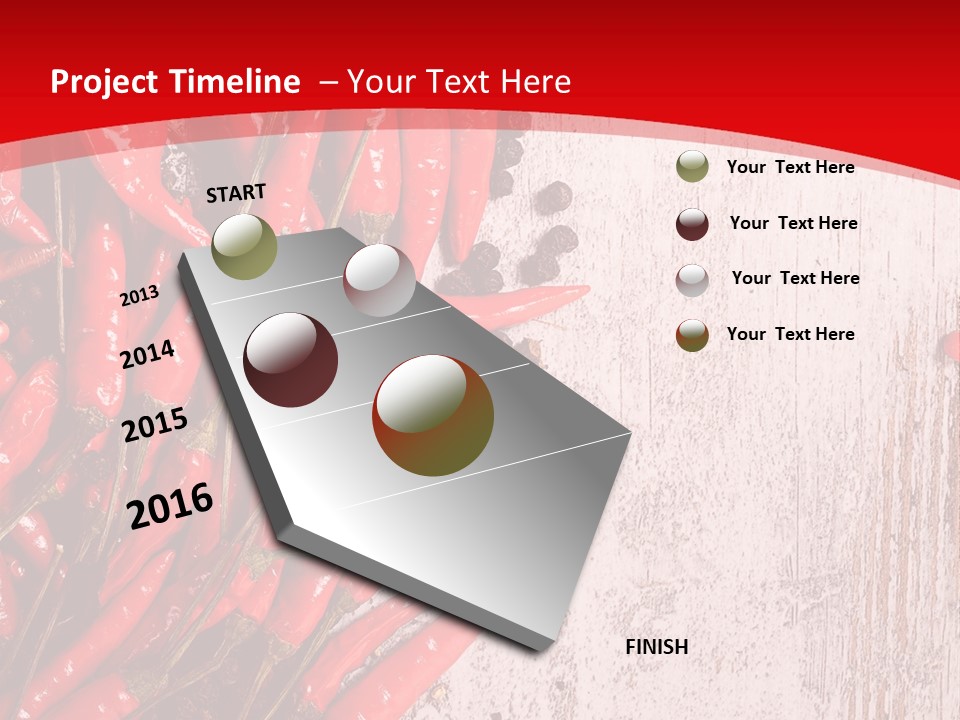 Project Timeline – Your Text Here

START

2013

2014

2015

2016

FINISH

Your Text Here

Your Text Here

Your Text Here

Your Text Here